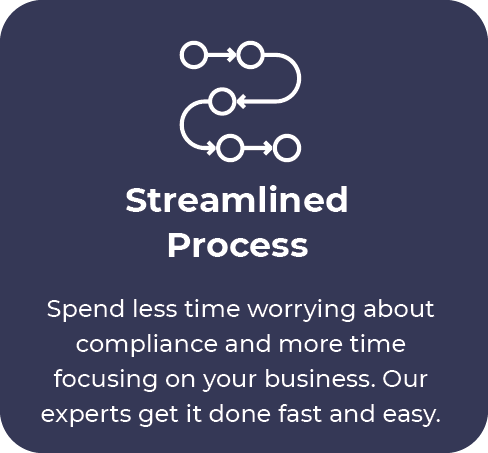 Streamlined Process

Spend less time worrying about compliance and more time focusing on your business. Our experts get it done fast and easy.